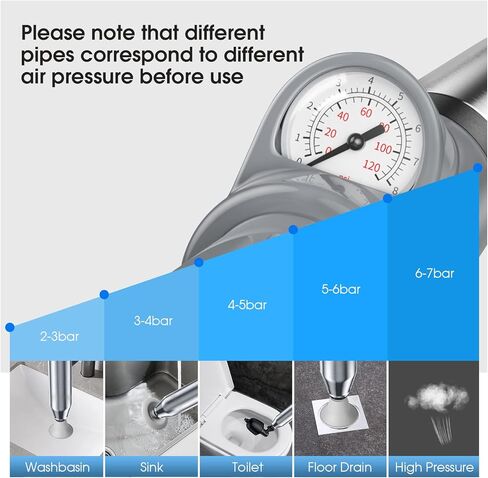 Please note that different pipes correspond to different air pressure before use

0 1 2 3 4 5 6 7 8
0 20 40 60 80 100 120
psi

2-3bar
3-4bar
4-5bar
5-6bar
6-7bar

Washbasin
Sink
Toilet
Floor Drain
High Pressure